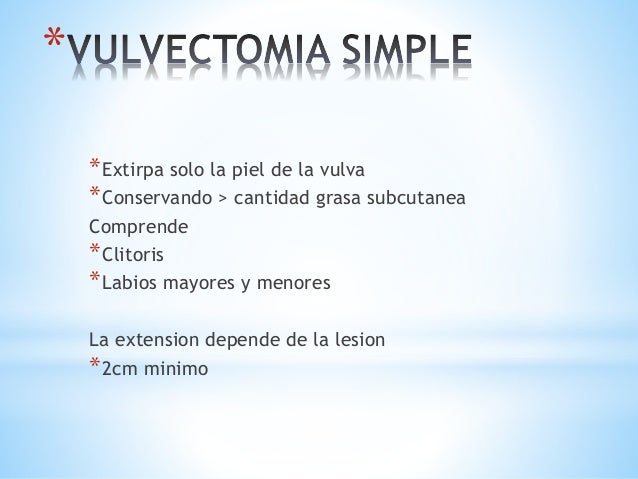 *VULVECTOMIA SIMPLE

*Extirpa solo la piel de la vulva
*Conservando > cantidad grasa subcutanea
Comprende
*Clitoris
*Labios mayores y menores

La extension depende de la lesion
*2cm minimo